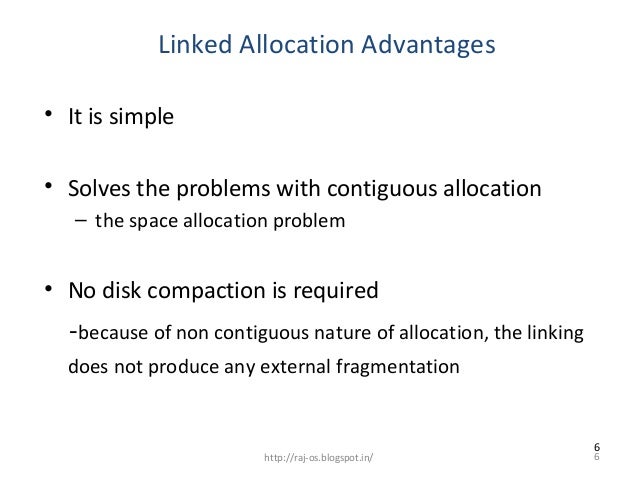 Linked Allocation Advantages

• It is simple

• Solves the problems with contiguous allocation
– the space allocation problem

• No disk compaction is required
-because of non contiguous nature of allocation, the linking does not produce any external fragmentation

http://raj-os.blogspot.in/

6
6